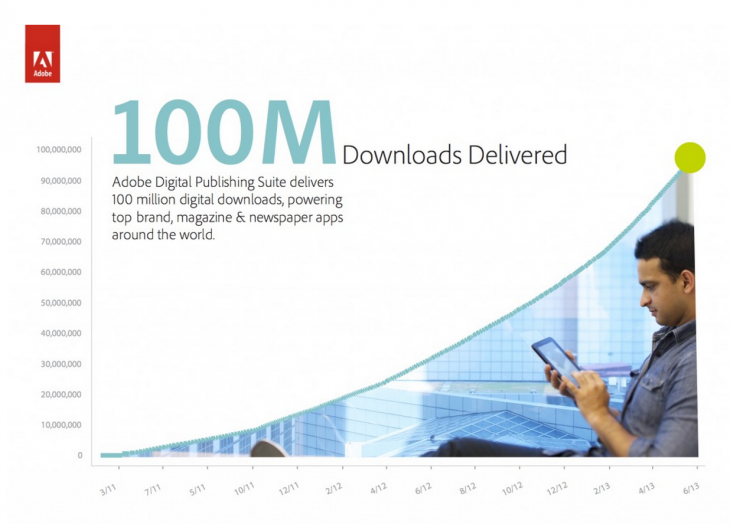 Adobe

100M Downloads Delivered

Adobe Digital Publishing Suite delivers 100 million digital downloads, powering top brand, magazine & newspaper apps around the world.

100,000,000
90,000,000
80,000,000
70,000,000
60,000,000
50,000,000
40,000,000
30,000,000
20,000,000
10,000,000
0

3/11 7/11 5/11 10/11 12/11 2/12 4/12 6/12 8/12 10/12 12/12 2/13 4/13 6/13